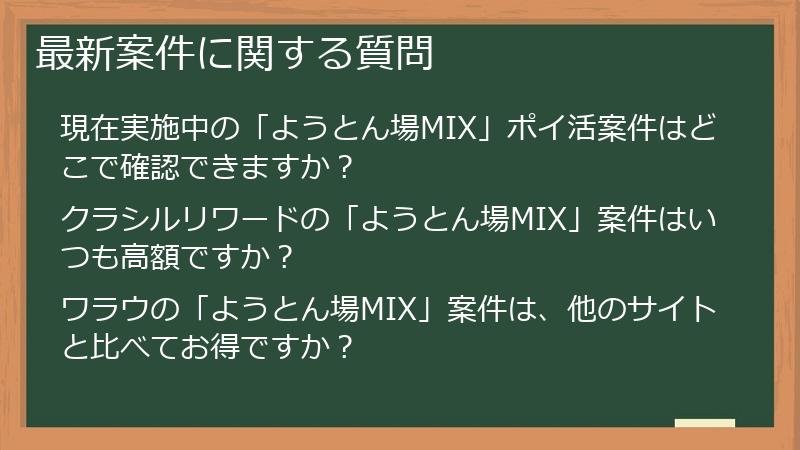 最新案件に関する質問

現在実施中の「ようとん場MIX」ポイ活案件はどこで確認できますか？

クラシルリワードの「ようとん場MIX」案件はいつも高額ですか？

ワラウの「ようとん場MIX」案件は、他のサイトと比べてお得ですか？